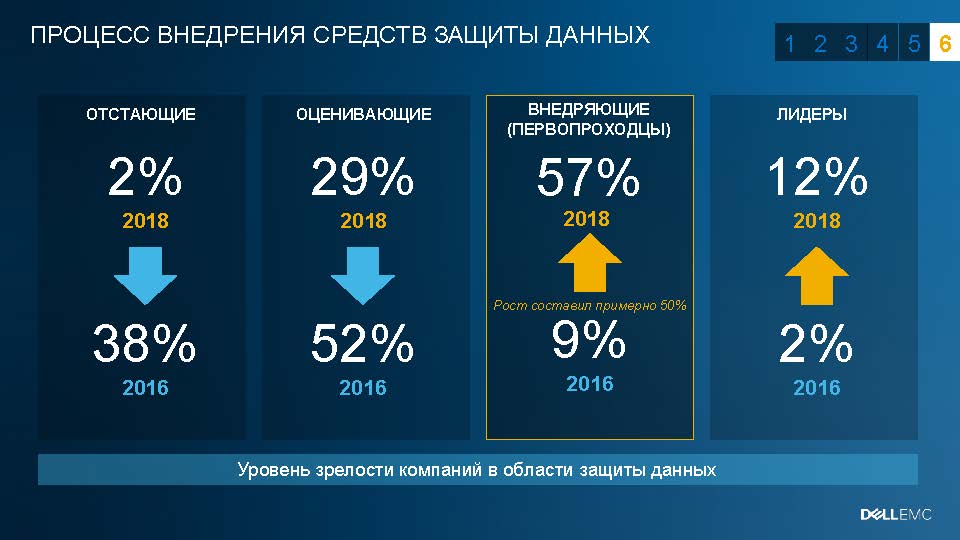 ПРОЦЕСС ВНЕДРЕНИЯ СРЕДСТВ ЗАЩИТЫ ДАННЫХ

1 2 3 4 5 6

ОТСТАЮЩИЕ
2%
2018
38%
2016

ОЦЕНИВАЮЩИЕ
29%
2018
52%
2016

ВНЕДРЯЮЩИЕ (ПЕРВОПРОХОДЦЫ)
57%
2018
Рост составил примерно 50%
9%
2016

ЛИДЕРЫ
12%
2018
2%
2016

Уровень зрелости компаний в области защиты данных

DELL EMC